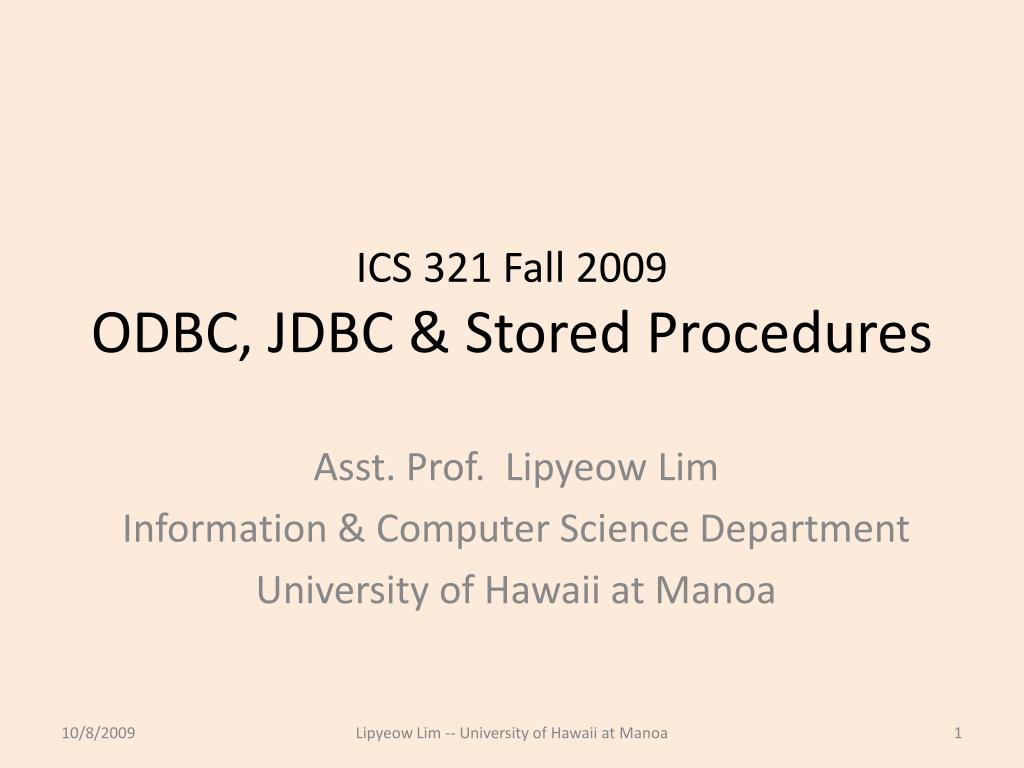 ICS 321 Fall 2009
ODBC, JDBC & Stored Procedures

Asst. Prof. Lipyeow Lim
Information & Computer Science Department
University of Hawaii at Manoa

10/8/2009

Lipyeow Lim -- University of Hawaii at Manoa

1